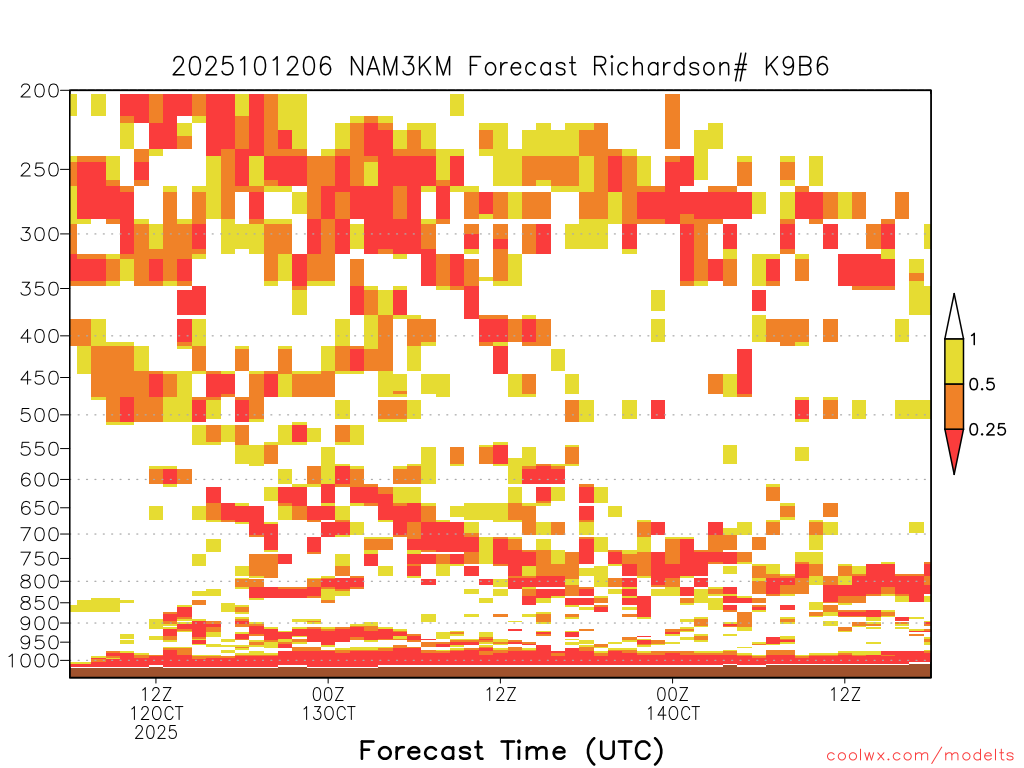 2025101206 NAM3KM Forecast Richardson# K9B6

200
250
300
350
400
450
500
550
600
650
700
750
800
850
900
950
1000

1
0.5
0.25

12Z
12OCT
2025
00Z
13OCT
12Z
00Z
14OCT
12Z

Forecast Time (UTC)

coolwx.com/modelts